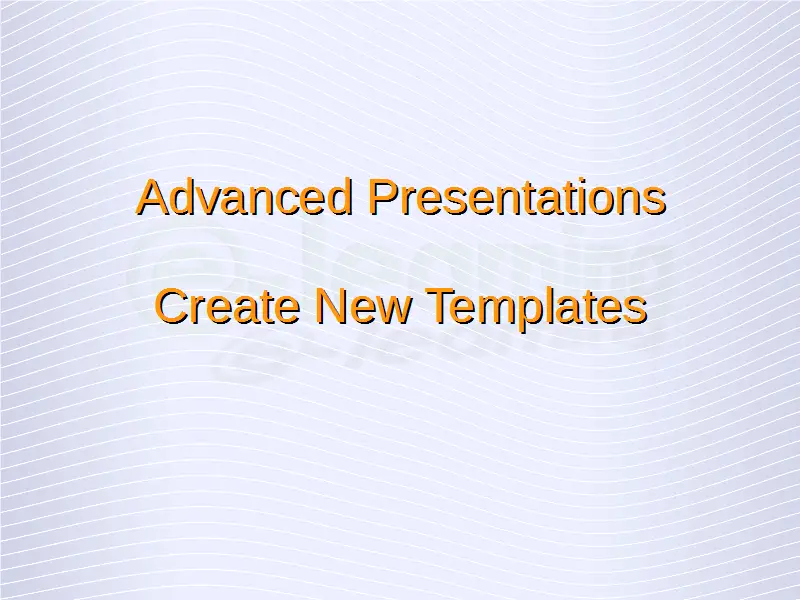 Advanced Presentations

Create New Templates